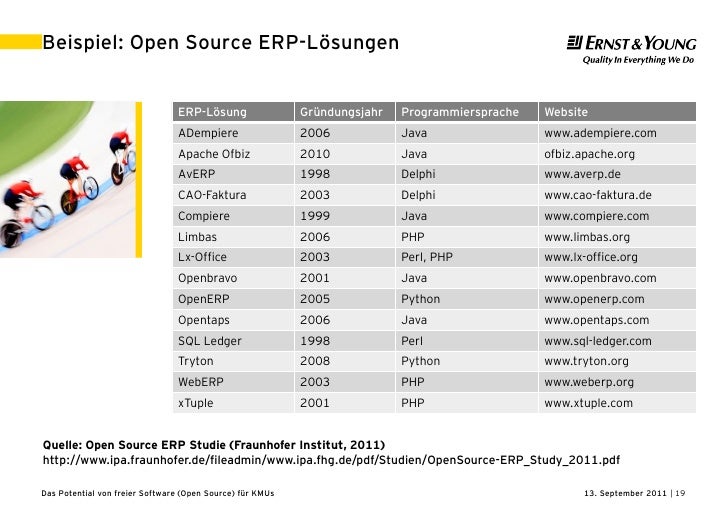 Beispiel: Open Source ERP-Lösungen

ERNST & YOUNG
Quality In Everything We Do

| ERP-Lösung | Gründungsjahr | Programmiersprache | Website |
|---|---|---|---|
| ADempiere | 2006 | Java | www.adempiere.com |
| Apache Ofbiz | 2010 | Java | ofbiz.apache.org |
| AvERP | 1998 | Delphi | www.averp.de |
| CAO-Faktura | 2003 | Delphi | www.cao-faktura.de |
| Compiere | 1999 | Java | www.compiere.com |
| Limbas | 2006 | PHP | www.limbas.org |
| Lx-Office | 2003 | Perl, PHP | www.lx-office.org |
| Openbravo | 2001 | Java | www.openbravo.com |
| OpenERP | 2005 | Python | www.openerp.com |
| Opentaps | 2006 | Java | www.opentaps.com |
| SQL Ledger | 1998 | Perl | www.sql-ledger.com |
| Tryton | 2008 | Python | www.tryton.org |
| WebERP | 2003 | PHP | www.weberp.org |
| xTuple | 2001 | PHP | www.xtuple.com |

Quelle: Open Source ERP Studie (Fraunhofer Institut, 2011)
http://www.ipa.fraunhofer.de/fileadmin/www.ipa.fhg.de/pdf/Studien/OpenSource-ERP_Study_2011.pdf

Das Potential von freier Software (Open Source) für KMUs

13. September 2011 | 19